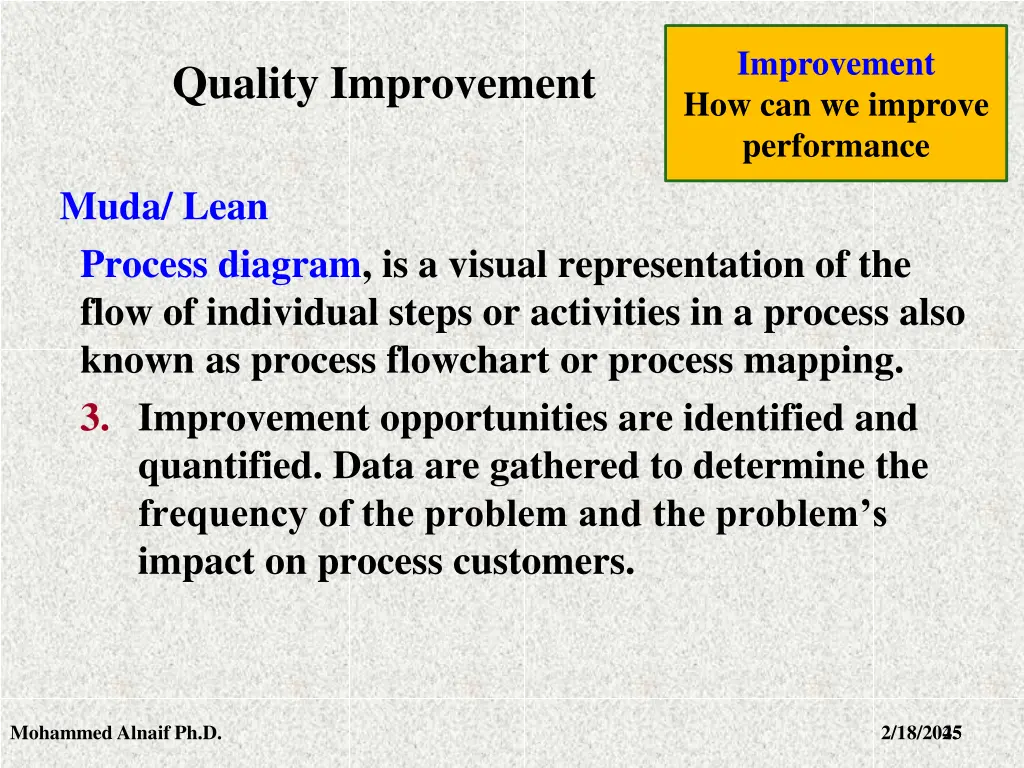 Quality Improvement

Improvement
How can we improve performance

Muda/ Lean

Process diagram, is a visual representation of the flow of individual steps or activities in a process also known as process flowchart or process mapping.

3. Improvement opportunities are identified and quantified. Data are gathered to determine the frequency of the problem and the problem's impact on process customers.

Mohammed Alnaif Ph.D.

2/18/2025